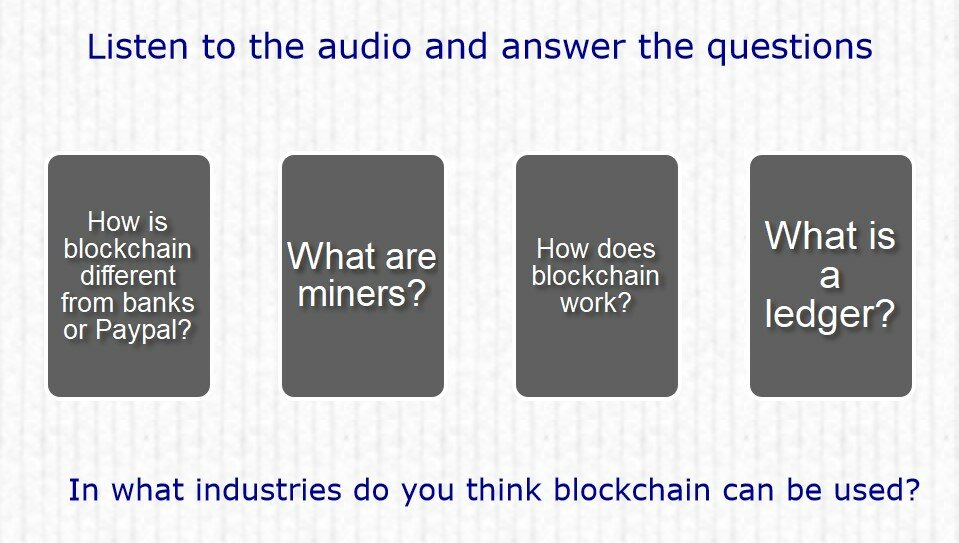 Listen to the audio and answer the questions

How is blockchain different from banks or Paypal?

What are miners?

How does blockchain work?

What is a ledger?

In what industries do you think blockchain can be used?